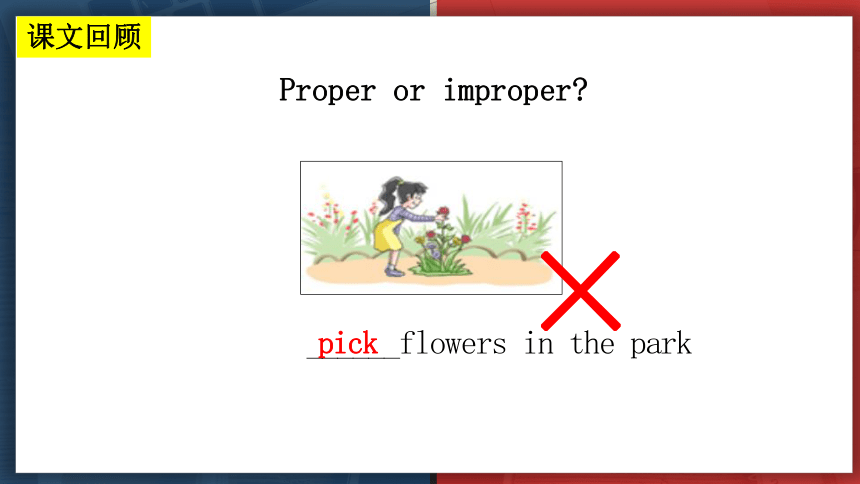 课文回顾

Proper or improper?

pick flowers in the park